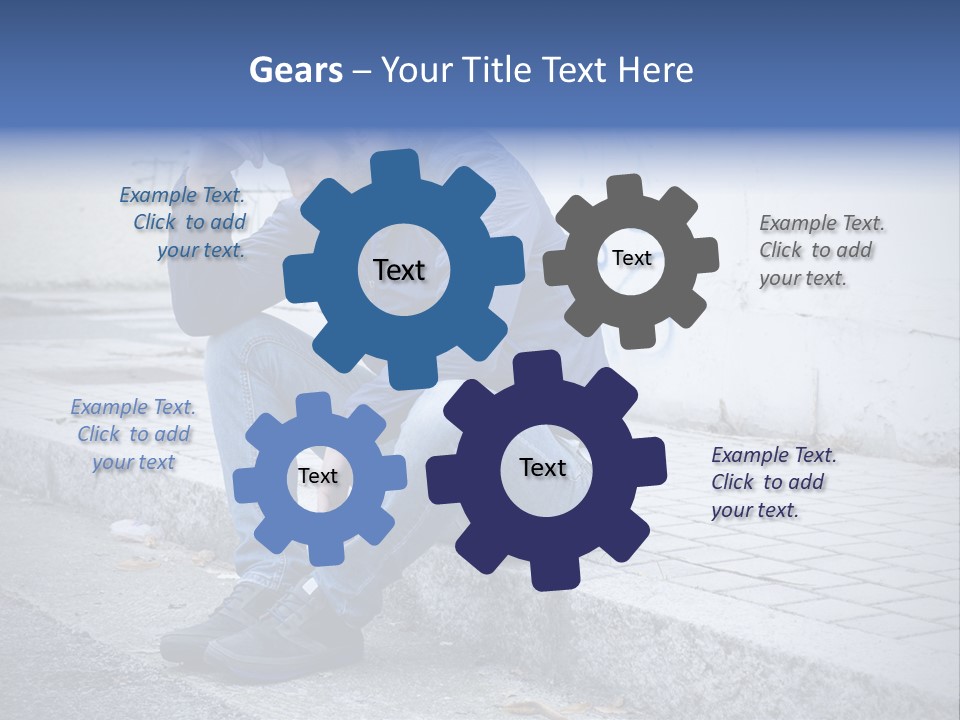 Gears – Your Title Text Here

Example Text. Click to add your text.

Text

Text

Example Text. Click to add your text.

Example Text. Click to add your text

Text

Text

Example Text. Click to add your text.